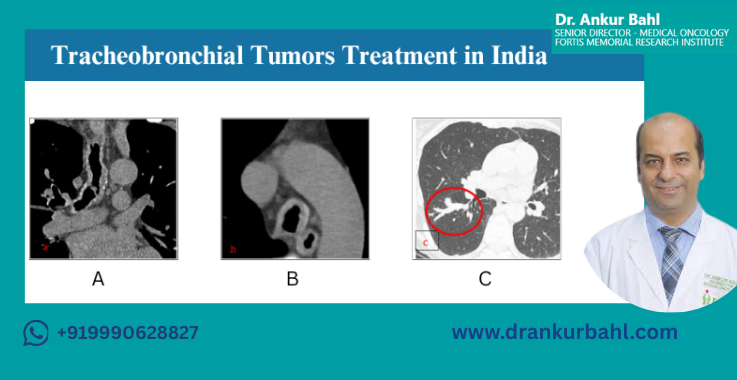 Dr. Ankur Bahl
SENIOR DIRECTOR - MEDICAL ONCOLOGY
FORTIS MEMORIAL RESEARCH INSTITUTE

Tracheobronchial Tumors Treatment in India

a

b

c

A

B

C

+919990628827

www.drankurbahl.com